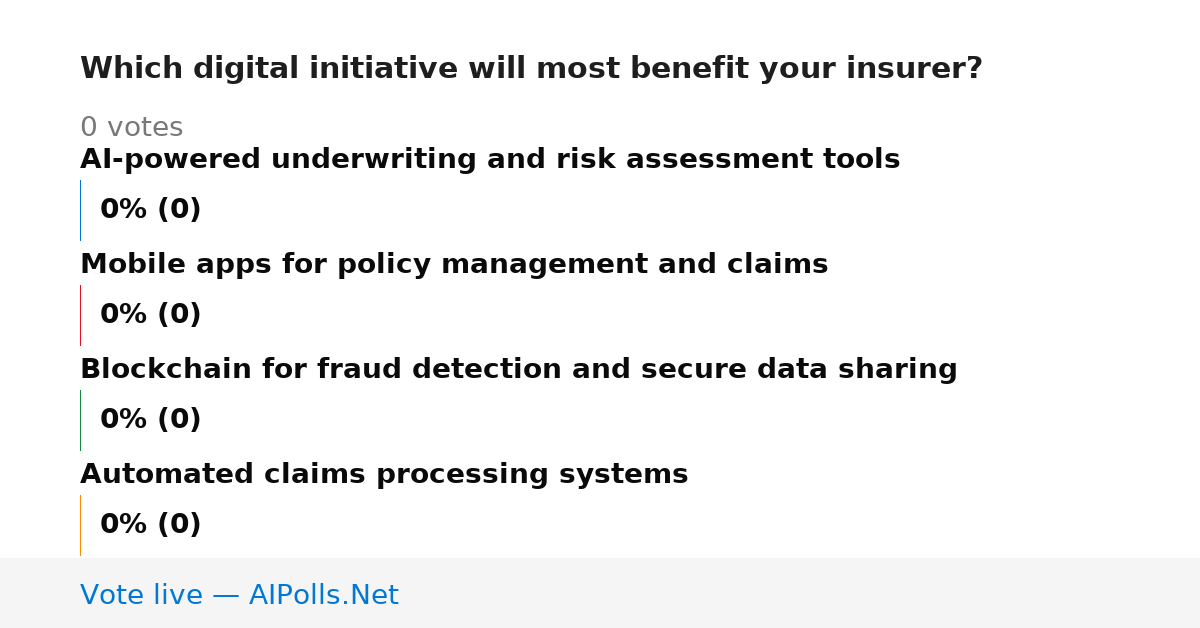 Which digital initiative will most benefit your insurer?

0 votes

AI-powered underwriting and risk assessment tools

0% (0)

Mobile apps for policy management and claims

0% (0)

Blockchain for fraud detection and secure data sharing

0% (0)

Automated claims processing systems

0% (0)

Vote live — AIPolls.Net